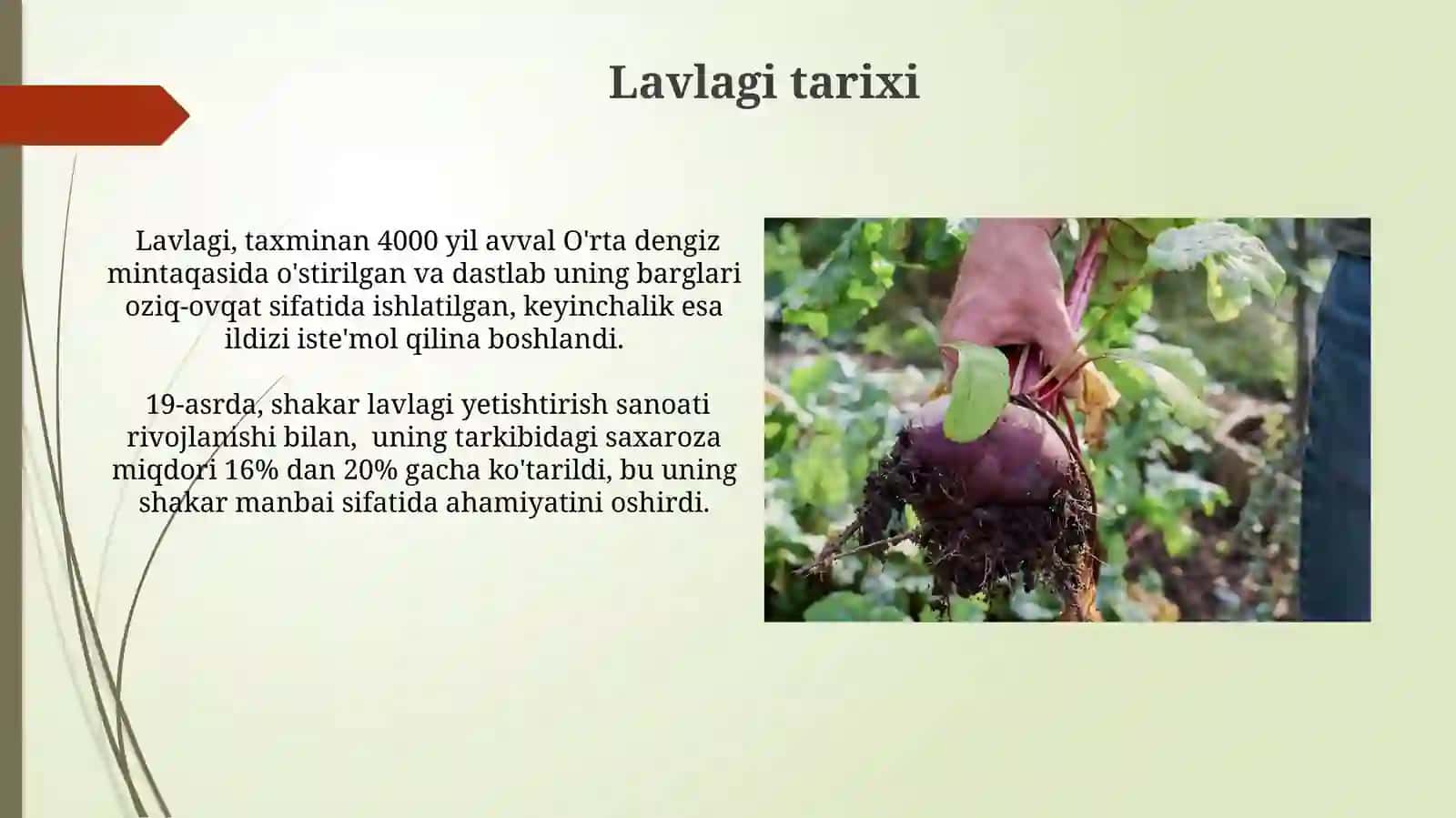 Lavlagi tarixi

Lavlagi, taxminan 4000 yil avval O'rta dengiz mintaqasida o'stirilgan va dastlab uning barglari oziq-ovqat sifatida ishlatilgan, keyinchalik esa ildizi iste'mol qilina boshlandi.

19-asrda, shakar lavlagi yetishtirish sanoati rivojlanishi bilan,  uning tarkibidagi saxaroza miqdori 16% dan 20% gacha ko'tarildi, bu uning shakar manbai sifatida ahamiyatini oshirdi.